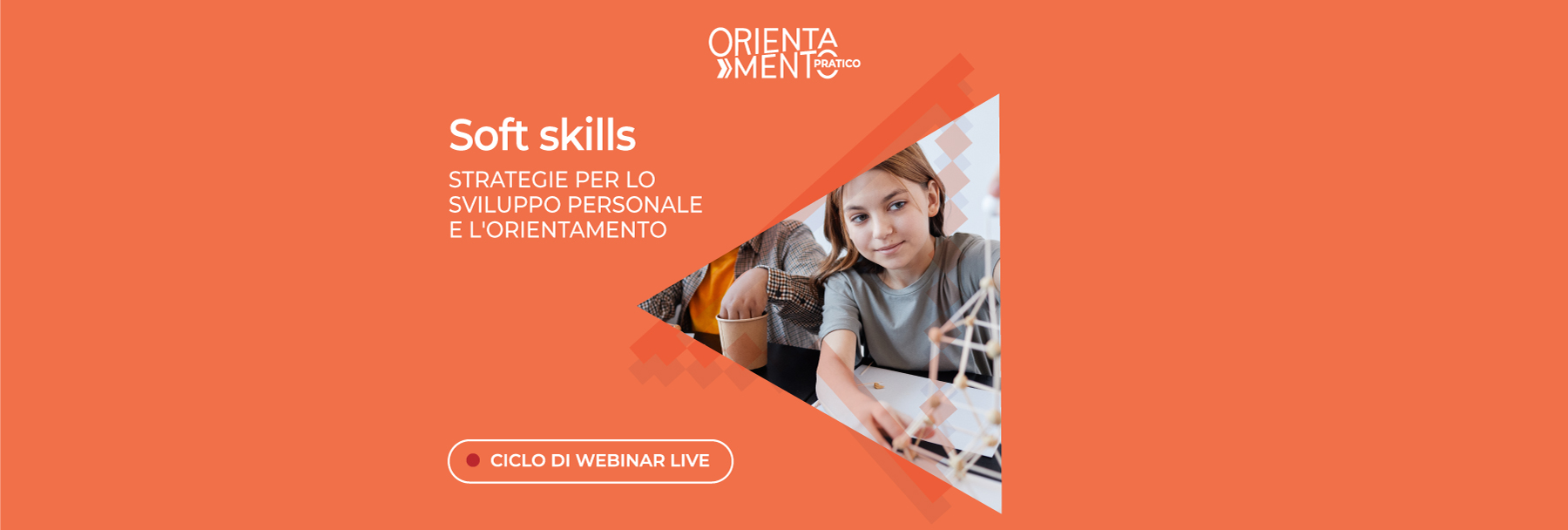 ORIENTA MENTO PRATICO

Soft skills

STRATEGIE PER LO SVILUPPO PERSONALE E L'ORIENTAMENTO

CICLO DI WEBINAR LIVE